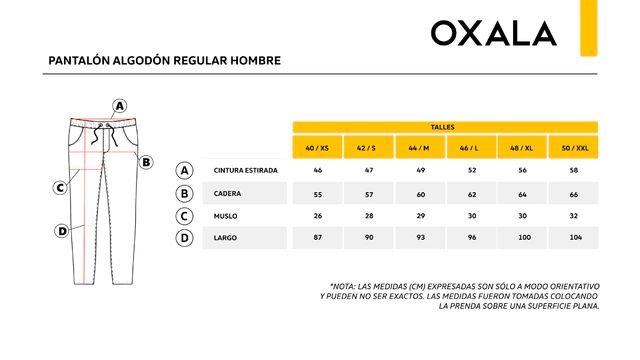 OXALA

PANTALÓN ALGODÓN REGULAR HOMBRE

A
B
C
D

| | | TALLES | | | | | |
|---|---|---|---|---|---|---|---|
| | | 40 / XS | 42 / S | 44 / M | 46 / L | 48 / XL | 50 / XXL |
| A | CINTURA ESTIRADA | 46 | 47 | 49 | 52 | 56 | 58 |
| B | CADERA | 55 | 57 | 60 | 62 | 64 | 66 |
| C | MUSLO | 26 | 28 | 29 | 30 | 30 | 32 |
| D | LARGO | 87 | 90 | 93 | 96 | 100 | 104 |

*NOTA: LAS MEDIDAS (CM) EXPRESADAS SON SÓLO A MODO ORIENTATIVO Y PUEDEN NO SER EXACTOS. LAS MEDIDAS FUERON TOMADAS COLOCANDO LA PRENDA SOBRE UNA SUPERFICIE PLANA.